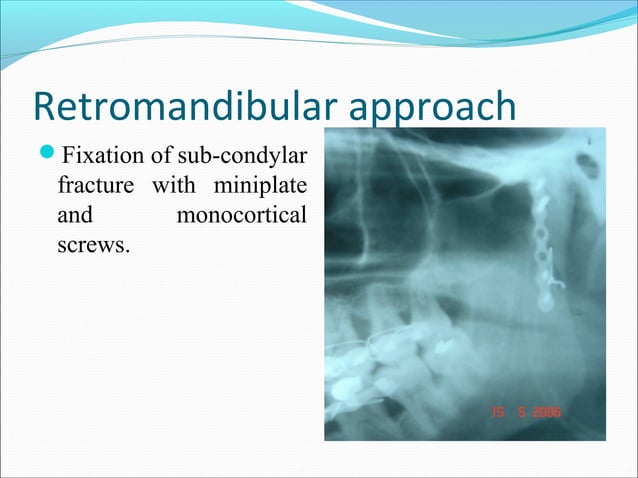 Retromandibular approach

Fixation of sub-condylar fracture with miniplate and monocortical screws.

15 5 2006